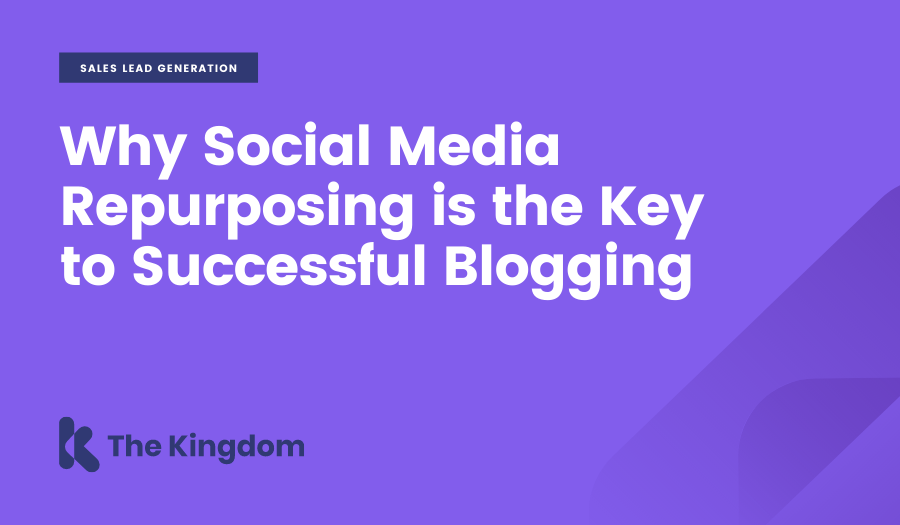 SALES LEAD GENERATION

Why Social Media Repurposing is the Key to Successful Blogging

The Kingdom